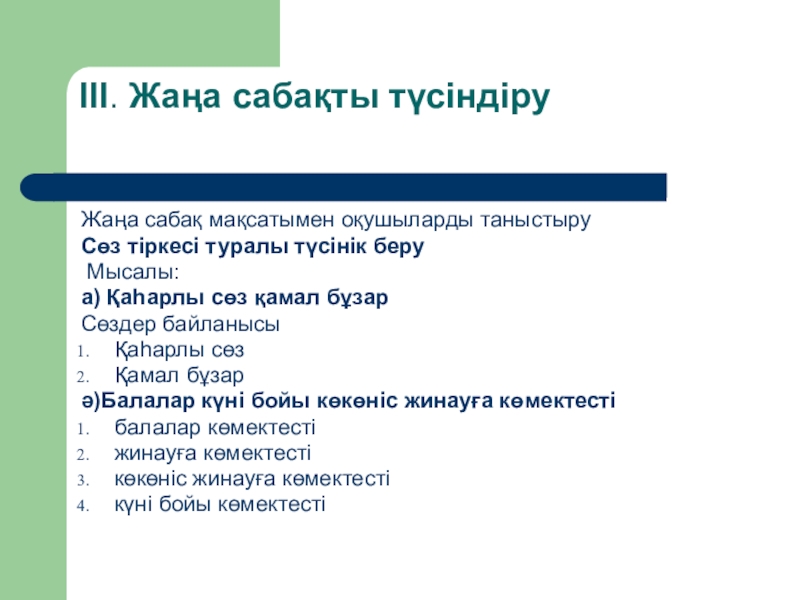 III. Жаңа сабақты түсіндіру

Жаңа сабақ мақсатымен оқушыларды таныстыру
Сөз тіркесі туралы түсінік беру
Мысалы:
а) Қаһарлы сөз қамал бұзар
Сөздер байланысы
1. Қаһарлы сөз
2. Қамал бұзар
ә)Балалар күні бойы көкөніс жинауға көмектесті
1. балалар көмектесті
2. жинауға көмектесті
3. көкөніс жинауға көмектесті
4. күні бойы көмектесті